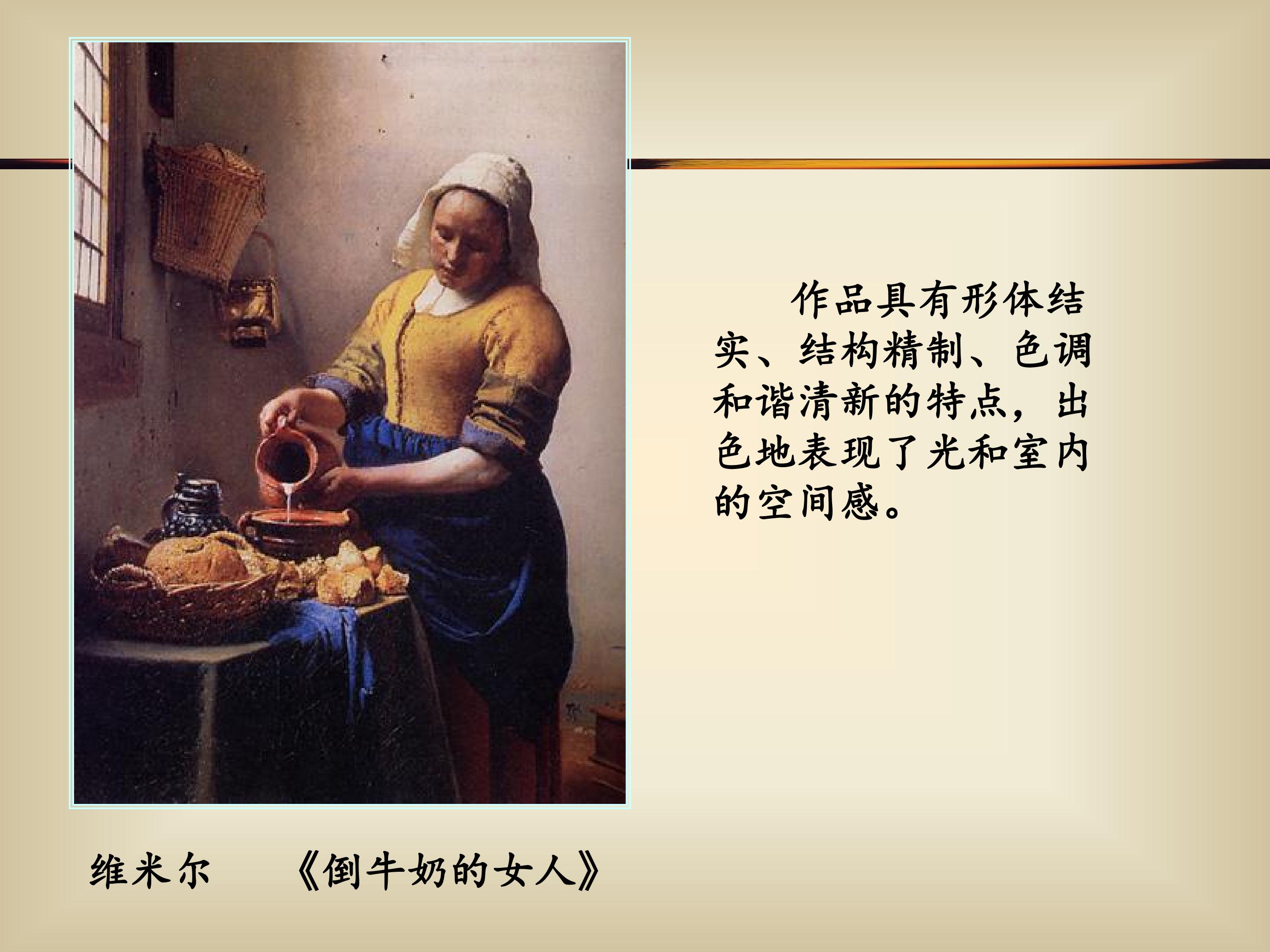 作品具有形体结实、结构精制、色调和谐清新的特点，出色地表现了光和室内的空间感。

维米尔　《倒牛奶的女人》